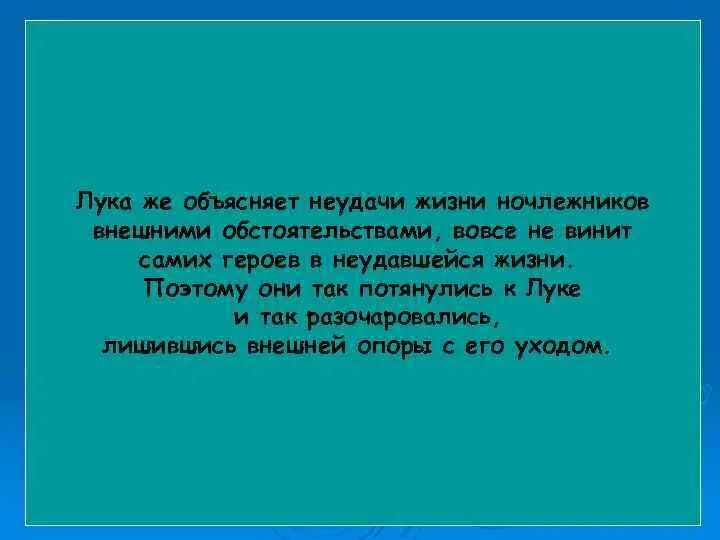 Лука же объясняет неудачи жизни ночлежников внешними обстоятельствами, вовсе не винит самих героев в неудавшейся жизни. Поэтому они так потянулись к Луке и так разочаровались, лишившись внешней опоры с его уходом.